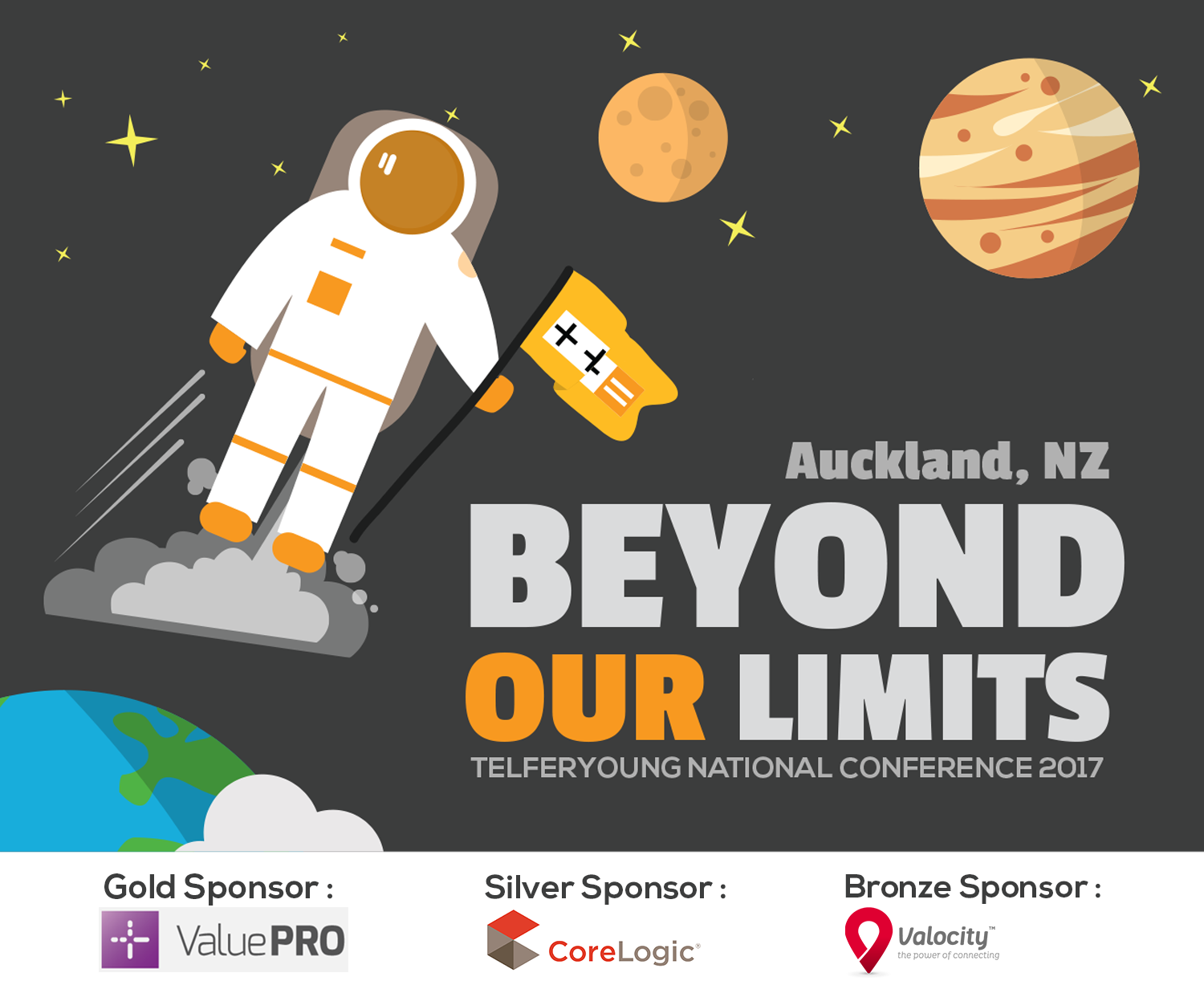 Auckland, NZ

BEYOND OUR LIMITS

TELFERYOUNG NATIONAL CONFERENCE 2017

Gold Sponsor :

ValuePRO

Silver Sponsor :

CoreLogic®

Bronze Sponsor :

Valocity™
the power of connecting